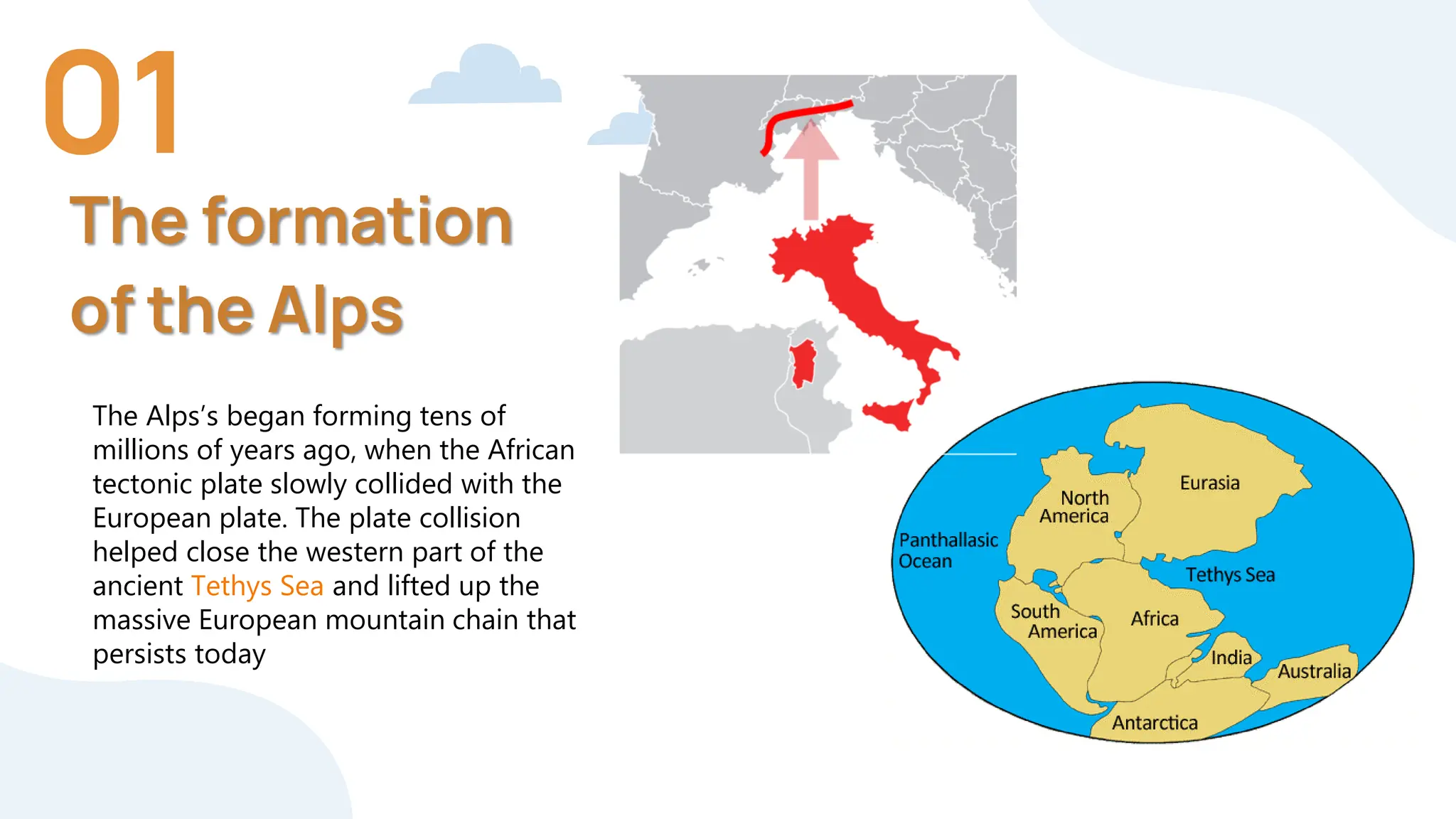 01

The formation of the Alps

The Alps's began forming tens of millions of years ago, when the African tectonic plate slowly collided with the European plate. The plate collision helped close the western part of the ancient Tethys Sea and lifted up the massive European mountain chain that persists today

Panthallasic Ocean

North America

Eurasia

Tethys Sea

South America

Africa

India

Australia

Antarctica